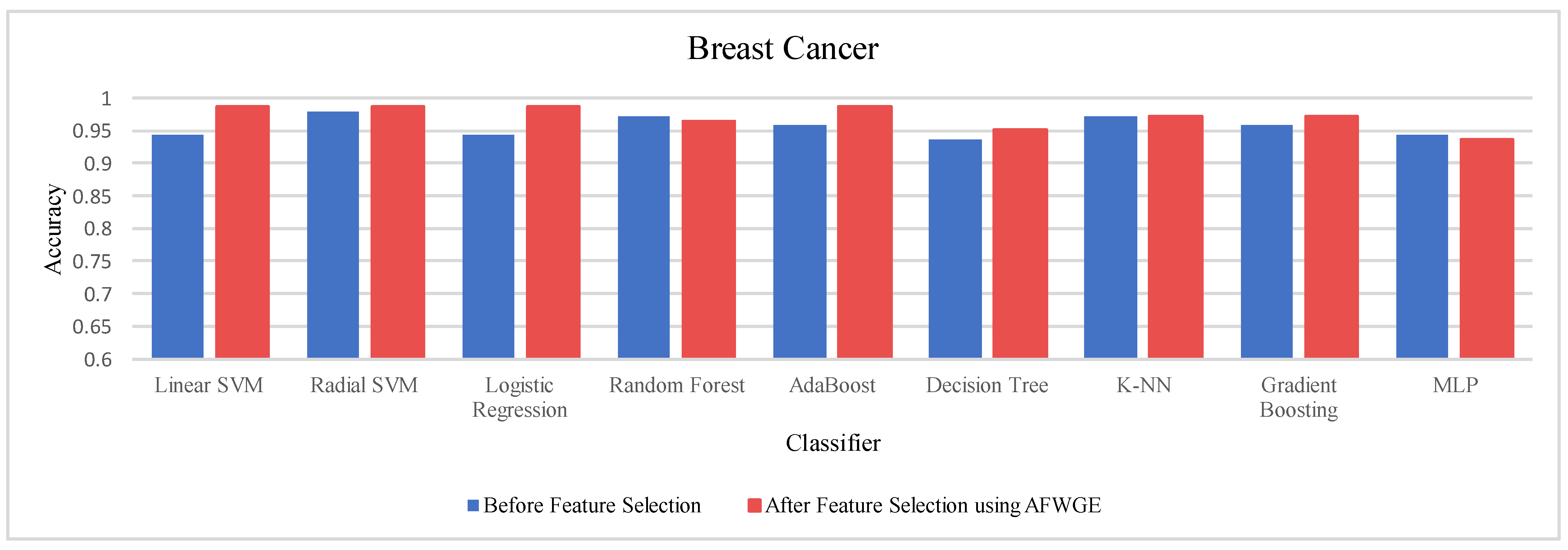 Breast Cancer

Accuracy

1
0.95
0.9
0.85
0.8
0.75
0.7
0.65
0.6

Linear SVM
Radial SVM
Logistic Regression
Random Forest
AdaBoost
Decision Tree
K-NN
Gradient Boosting
MLP

Classifier

Before Feature Selection
After Feature Selection using AFWGE